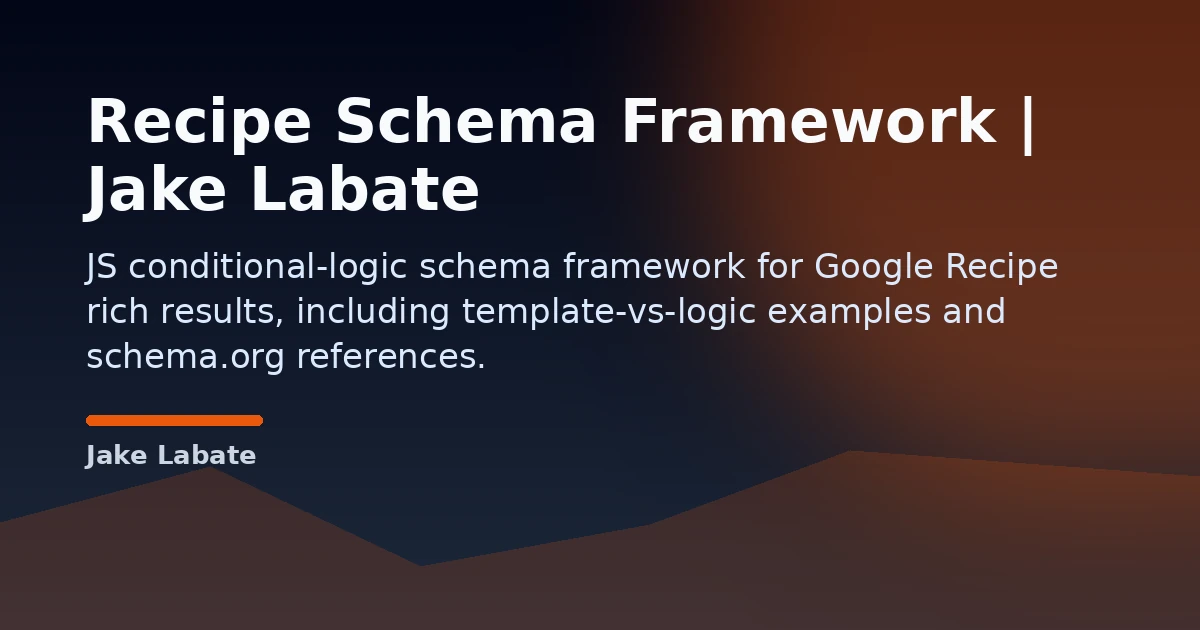 Recipe Schema Framework | Jake Labate

JS conditional-logic schema framework for Google Recipe rich results, including template-vs-logic examples and schema.org references.

Jake Labate